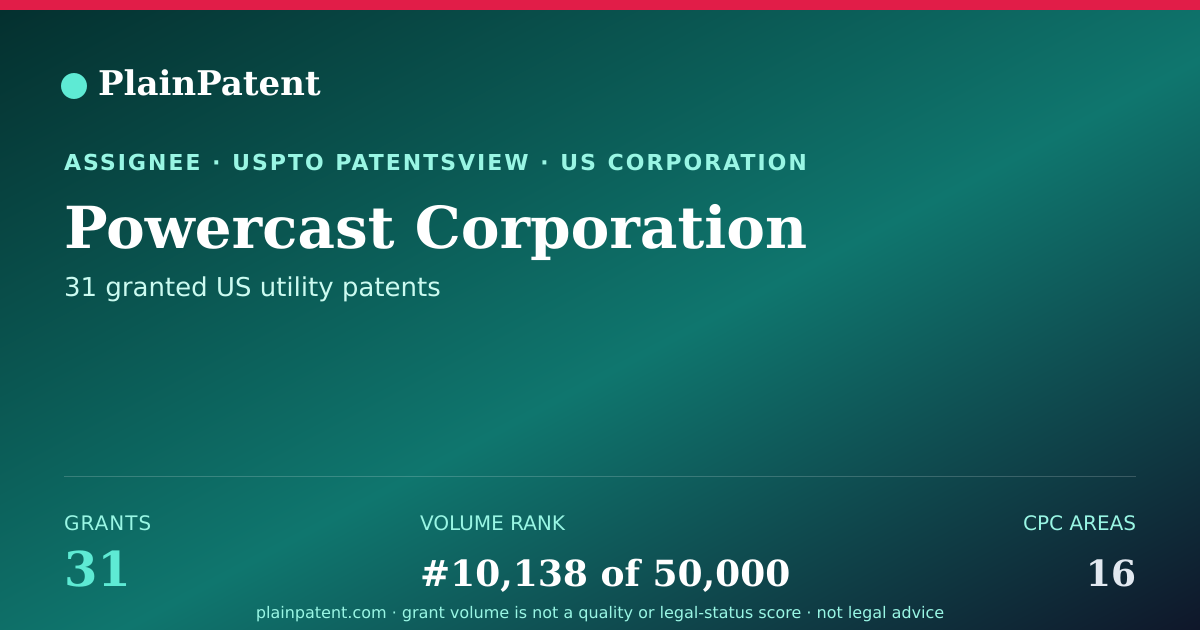 PlainPatent

ASSIGNEE · USPTO PATENTSVIEW · US CORPORATION

Powercast Corporation

31 granted US utility patents

GRANTS
31

VOLUME RANK
#10,138 of 50,000

CPC AREAS
16

plainpatent.com · grant volume is not a quality or legal-status score · not legal advice